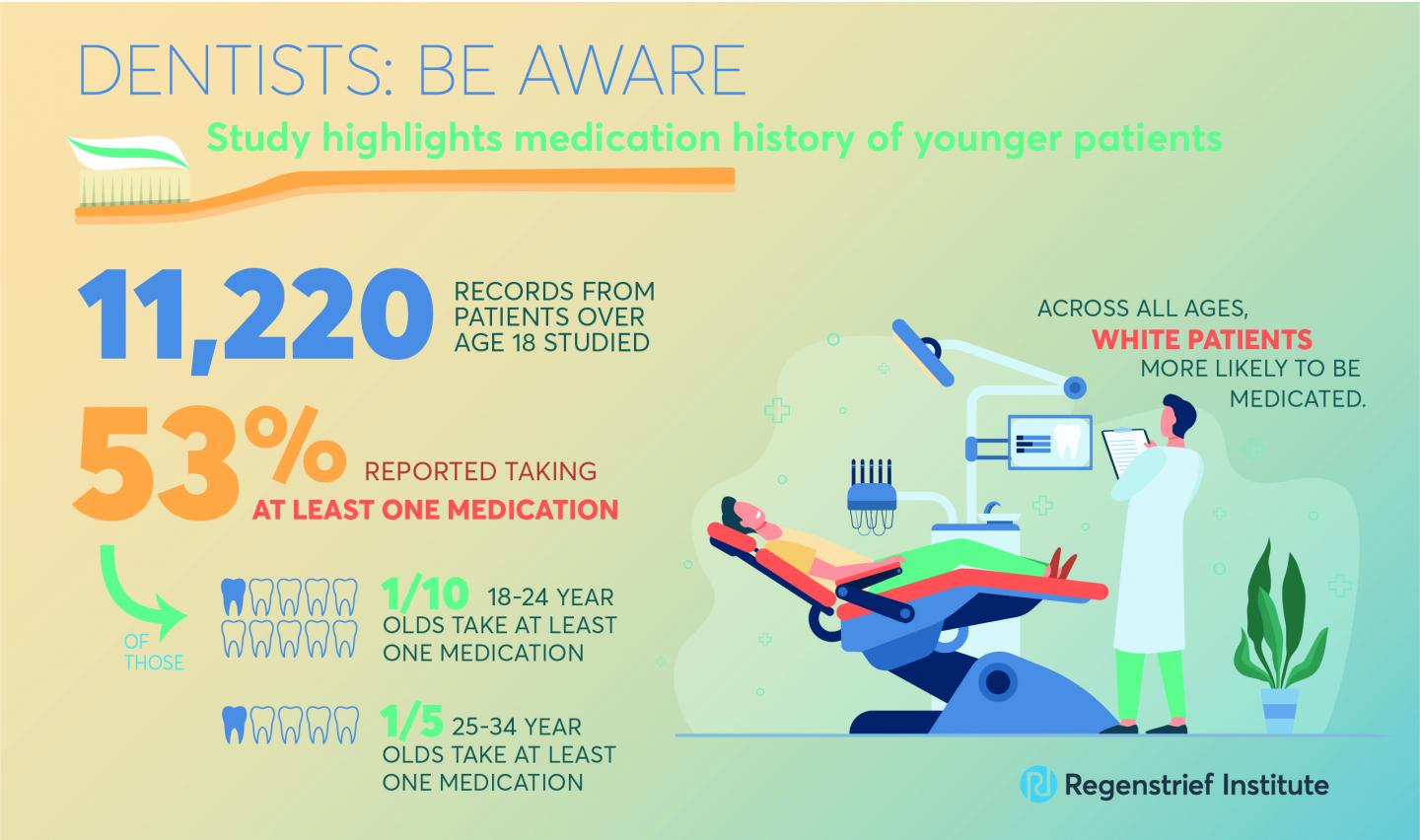 DENTISTS: BE AWARE

Study highlights medication history of younger patients

11,220 RECORDS FROM PATIENTS OVER AGE 18 STUDIED

53% REPORTED TAKING AT LEAST ONE MEDICATION

OF THOSE

1/10 18-24 YEAR OLDS TAKE AT LEAST ONE MEDICATION

1/5 25-34 YEAR OLDS TAKE AT LEAST ONE MEDICATION

ACROSS ALL AGES, WHITE PATIENTS MORE LIKELY TO BE MEDICATED.

Regenstrief Institute